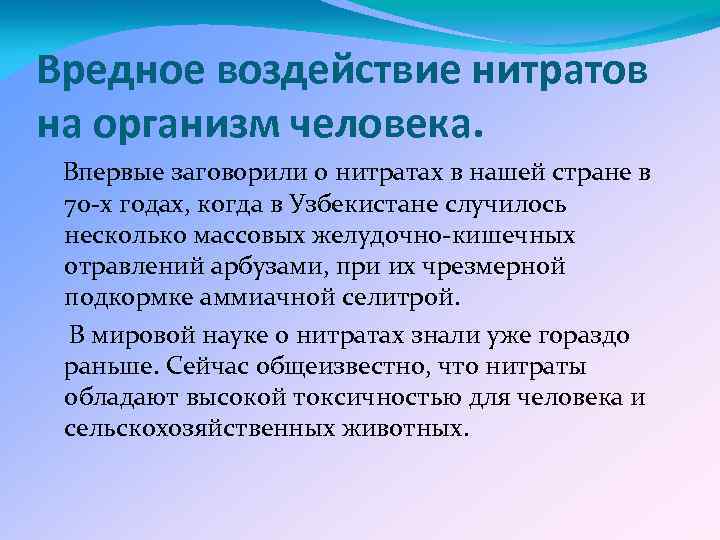 Вредное воздействие нитратов на организм человека.

Впервые заговорили о нитратах в нашей стране в 70-х годах, когда в Узбекистане случилось несколько массовых желудочно-кишечных отравлений арбузами, при их чрезмерной подкормке аммиачной селитрой.

В мировой науке о нитратах знали уже гораздо раньше. Сейчас общеизвестно, что нитраты обладают высокой токсичностью для человека и сельскохозяйственных животных.